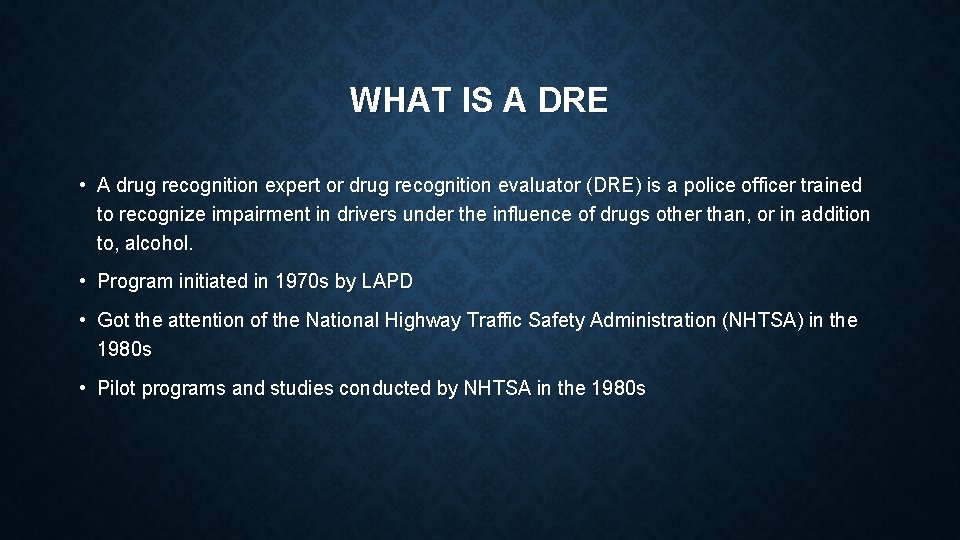 WHAT IS A DRE

• A drug recognition expert or drug recognition evaluator (DRE) is a police officer trained to recognize impairment in drivers under the influence of drugs other than, or in addition to, alcohol.

• Program initiated in 1970s by LAPD

• Got the attention of the National Highway Traffic Safety Administration (NHTSA) in the 1980s

• Pilot programs and studies conducted by NHTSA in the 1980s